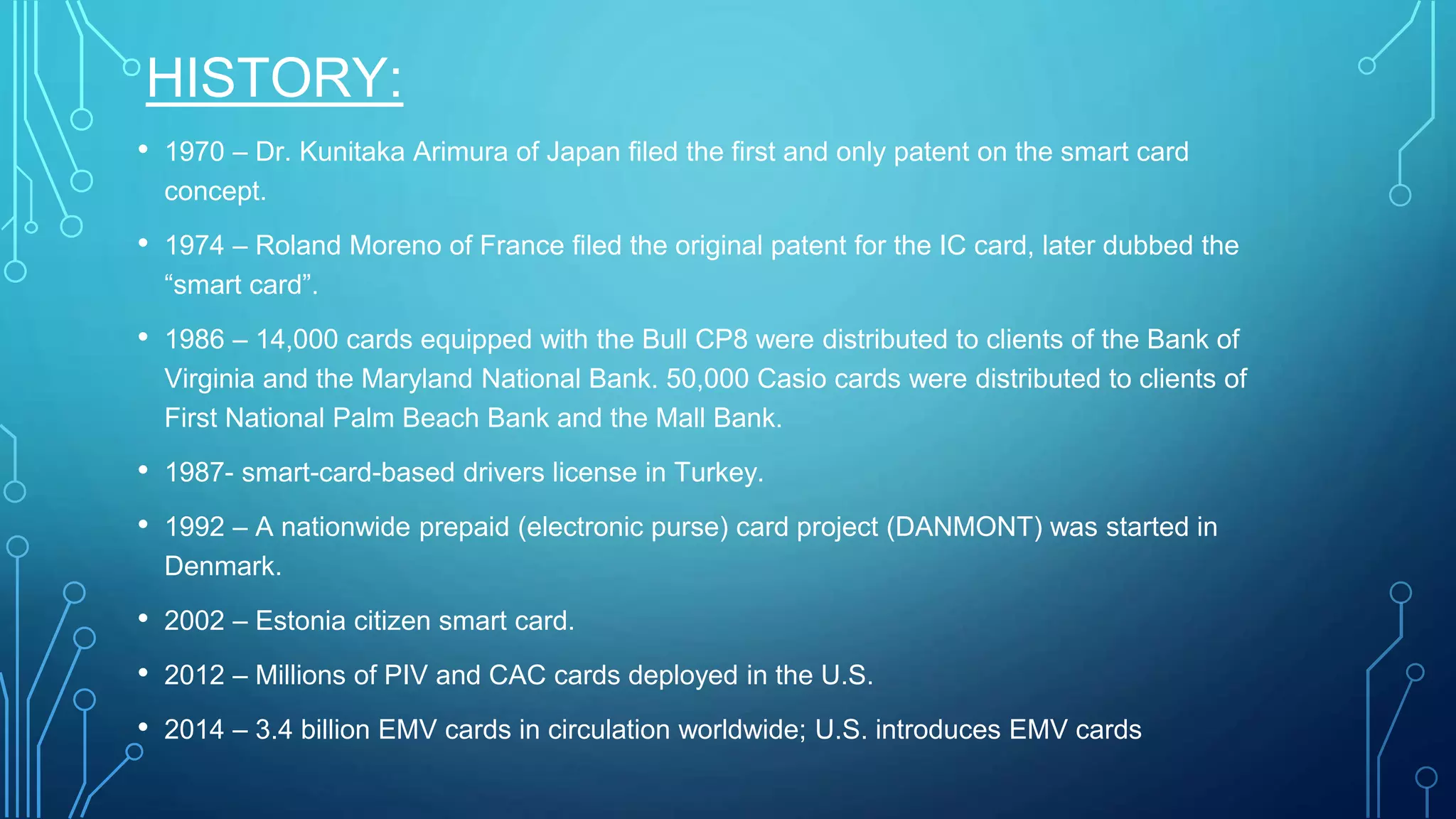 HISTORY:

• 1970 – Dr. Kunitaka Arimura of Japan filed the first and only patent on the smart card concept.

• 1974 – Roland Moreno of France filed the original patent for the IC card, later dubbed the “smart card”.

• 1986 – 14,000 cards equipped with the Bull CP8 were distributed to clients of the Bank of Virginia and the Maryland National Bank. 50,000 Casio cards were distributed to clients of First National Palm Beach Bank and the Mall Bank.

• 1987- smart-card-based drivers license in Turkey.

• 1992 – A nationwide prepaid (electronic purse) card project (DANMONT) was started in Denmark.

• 2002 – Estonia citizen smart card.

• 2012 – Millions of PIV and CAC cards deployed in the U.S.

• 2014 – 3.4 billion EMV cards in circulation worldwide; U.S. introduces EMV cards